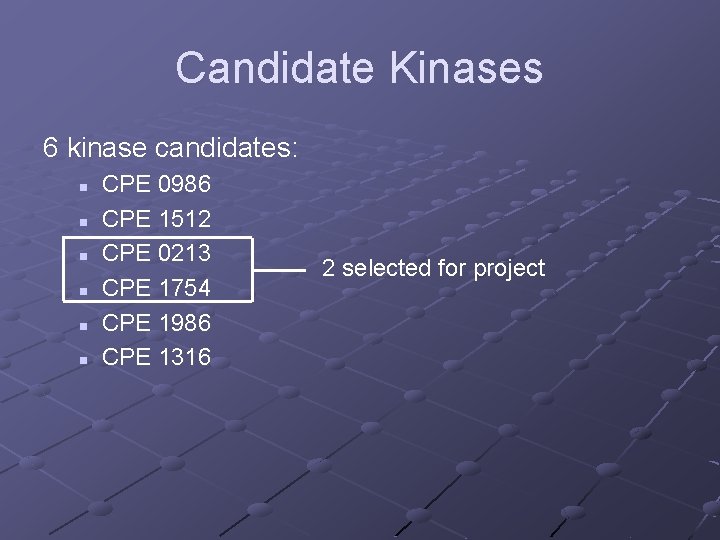 Candidate Kinases

6 kinase candidates:

- CPE 0986
- CPE 1512
- CPE 0213
- CPE 1754
- CPE 1986
- CPE 1316

2 selected for project